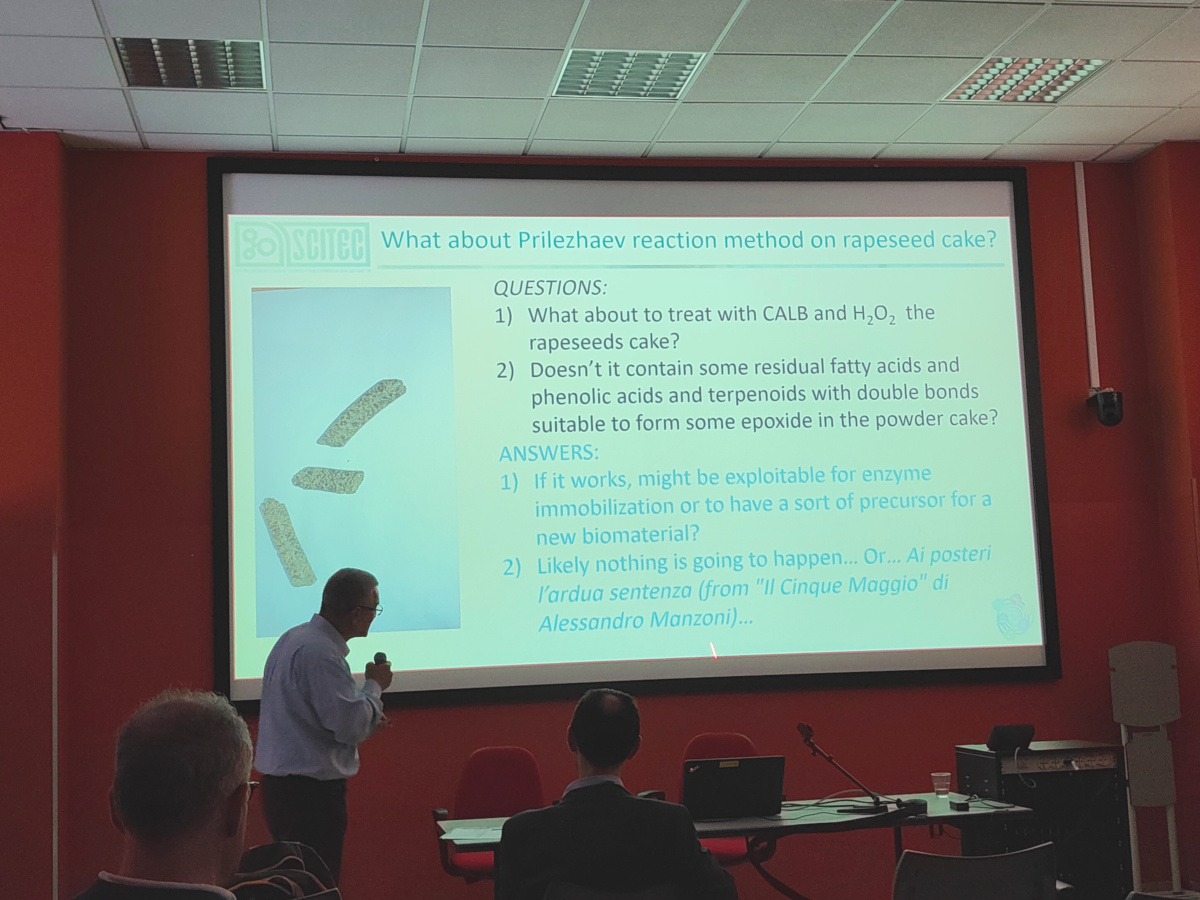 SCITEC What about Prilezhaev reaction method on rapeseed cake?

QUESTIONS:
1) What about to treat with CALB and $H_2O_2$ the rapeseeds cake?
2) Doesn't it contain some residual fatty acids and phenolic acids and terpenoids with double bonds suitable to form some epoxide in the powder cake?

ANSWERS:
1) If it works, might be exploitable for enzyme immobilization or to have a sort of precursor for a new biomaterial?
2) Likely nothing is going to happen… Or… Ai posteri l'ardua sentenza (from "Il Cinque Maggio" di Alessandro Manzoni)…